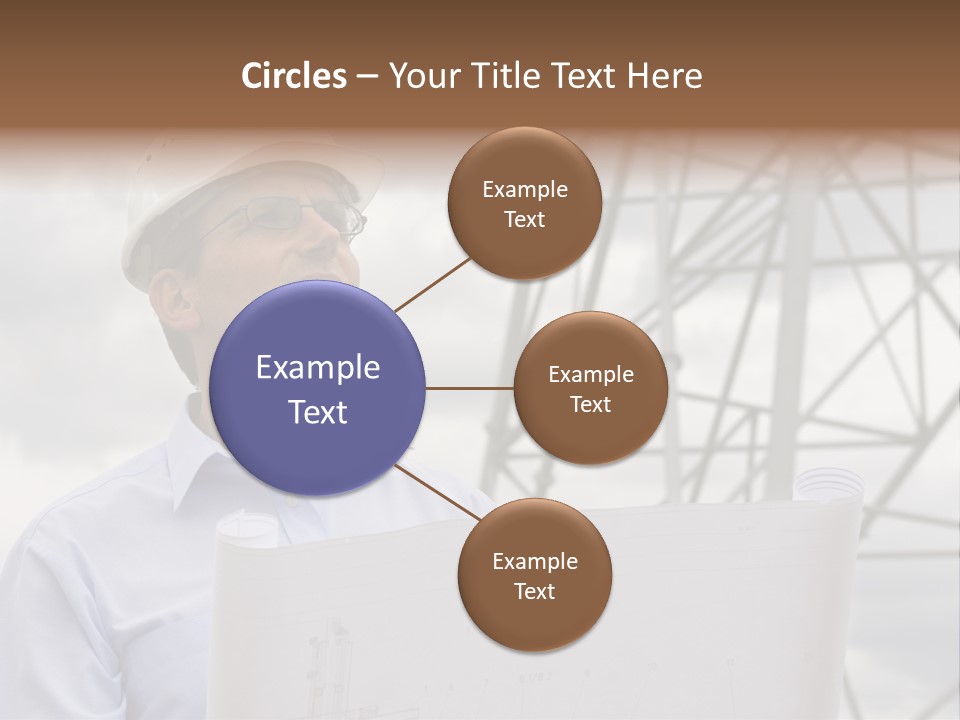 Circles – Your Title Text Here

Example Text

Example Text

Example Text

Example Text